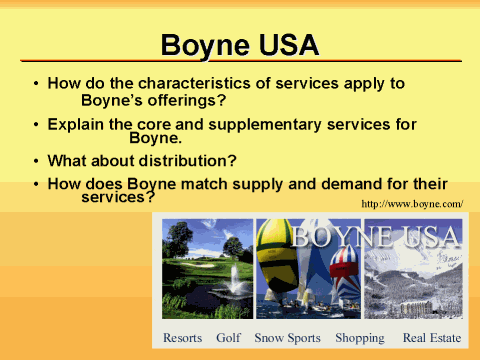 Boyne USA

• How do the characteristics of services apply to Boyne's offerings?
• Explain the core and supplementary services for Boyne.
• What about distribution?
• How does Boyne match supply and demand for their services?

http://www.boyne.com/

BOYNE USA

Resorts Golf Snow Sports Shopping Real Estate